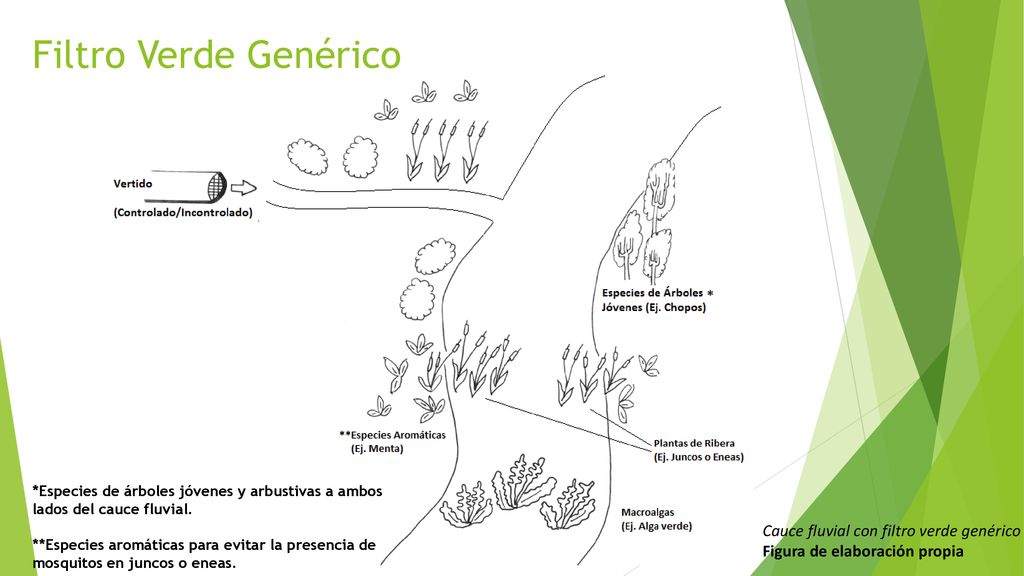 Filtro Verde Genérico

Vertido
(Controlado/Incontrolado)

Especies de Árboles *
Jóvenes (Ej. Chopos)

**Especies Aromáticas
(Ej. Menta)

Plantas de Ribera
(Ej. Juncos o Eneas)

Macroalgas
(Ej. Alga verde)

*Especies de árboles jóvenes y arbustivas a ambos lados del cauce fluvial.

**Especies aromáticas para evitar la presencia de mosquitos en juncos o eneas.

Cauce fluvial con filtro verde genérico
Figura de elaboración propia